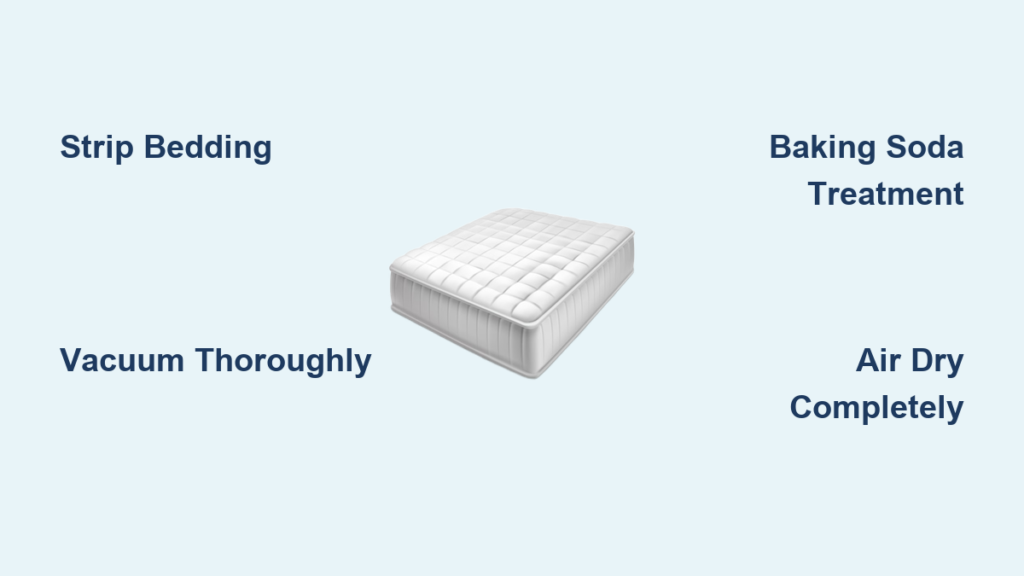 Strip Bedding

Baking Soda Treatment

Vacuum Thoroughly

Air Dry Completely